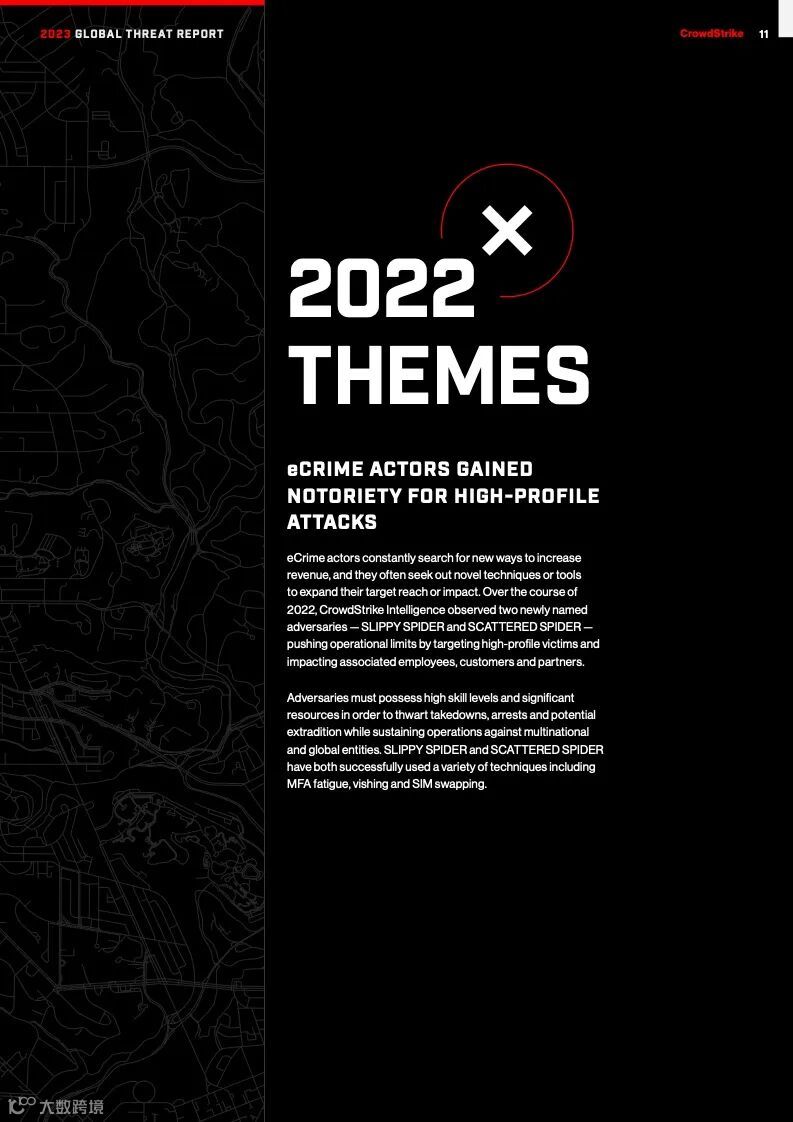 2023 GLOBAL THREAT REPORT

CrowdStrike 11

2022 THEMES

eCRIME ACTORS GAINED NOTORIETY FOR HIGH-PROFILE ATTACKS

eCrime actors constantly search for new ways to increase revenue, and they often seek out novel techniques or tools to expand their target reach or impact. Over the course of 2022, CrowdStrike Intelligence observed two newly named adversaries — SLIPPY SPIDER and SCATTERED SPIDER — pushing operational limits by targeting high-profile victims and impacting associated employees, customers and partners.

Adversaries must possess high skill levels and significant resources in order to thwart takedowns, arrests and potential extradition while sustaining operations against multinational and global entities. SLIPPY SPIDER and SCATTERED SPIDER have both successfully used a variety of techniques including MFA fatigue, vishing and SIM swapping.

大数跨境